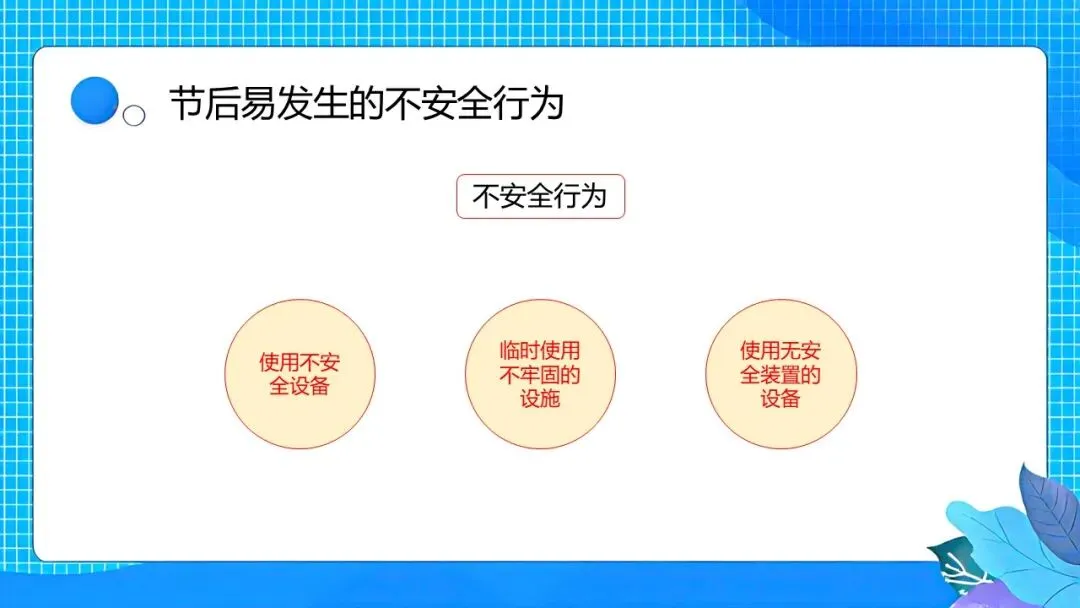 节后易发生的不安全行为

不安全行为

使用不安全设备

临时使用不牢固的设施

使用无安全装置的设备